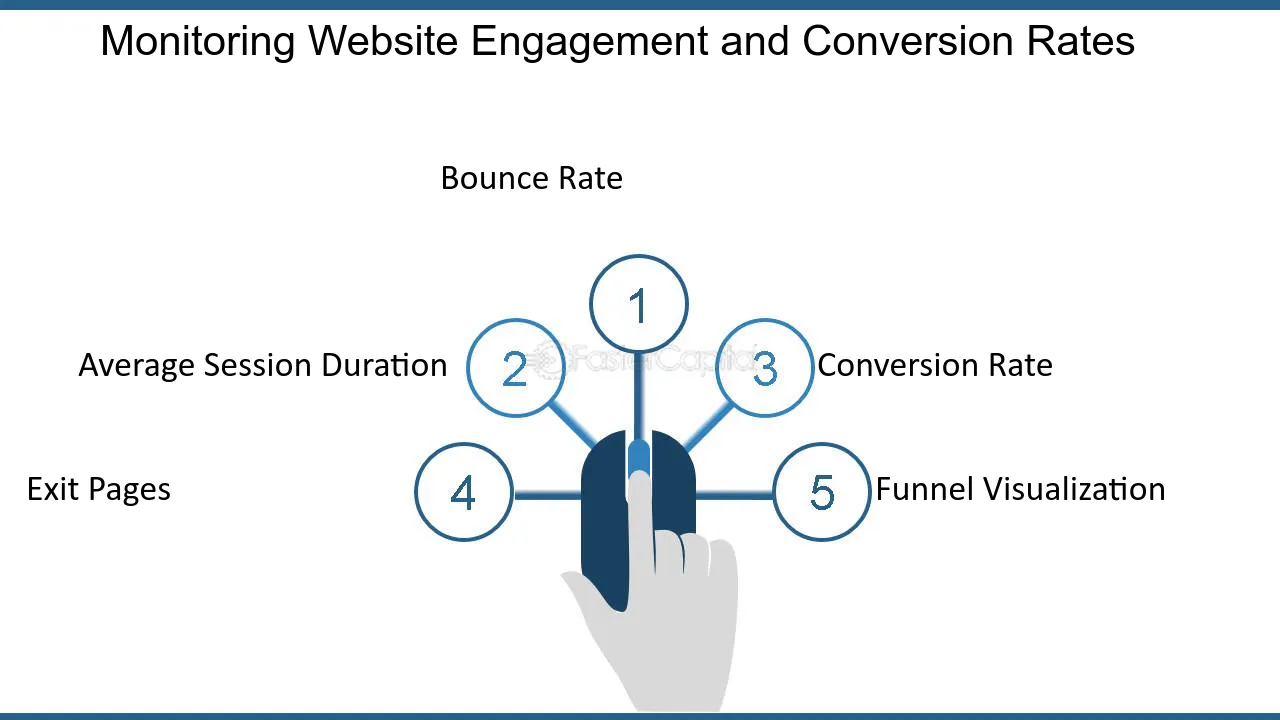 Monitoring Website Engagement and Conversion Rates

Bounce Rate

1

Average Session Duration

2

3

Conversion Rate

Exit Pages

4

5

Funnel Visualization

FasterCapital